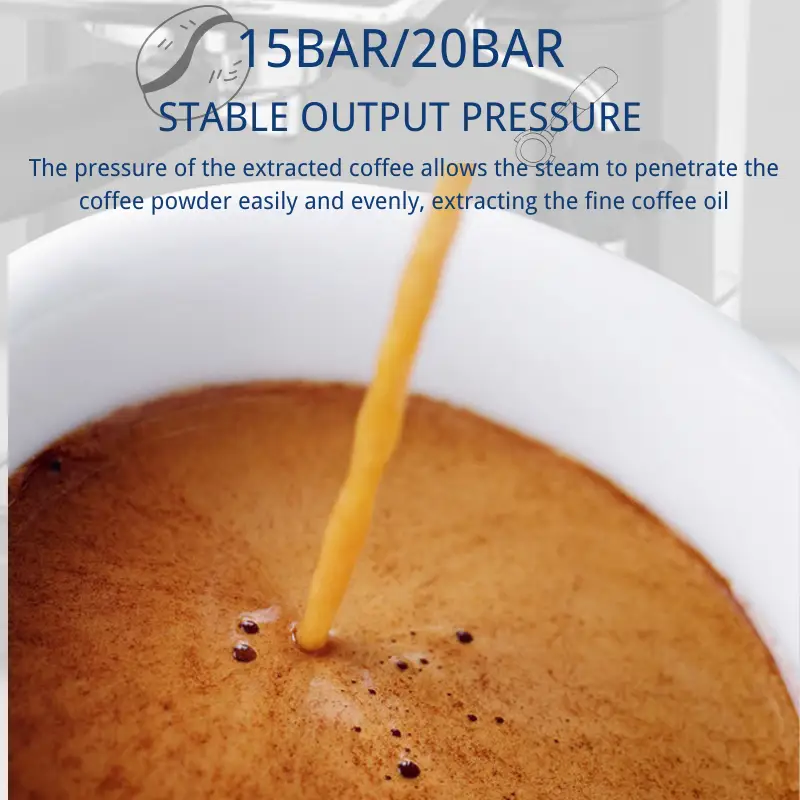 15BAR/20BAR

STABLE OUTPUT PRESSURE

The pressure of the extracted coffee allows the steam to penetrate the coffee powder easily and evenly, extracting the fine coffee oil